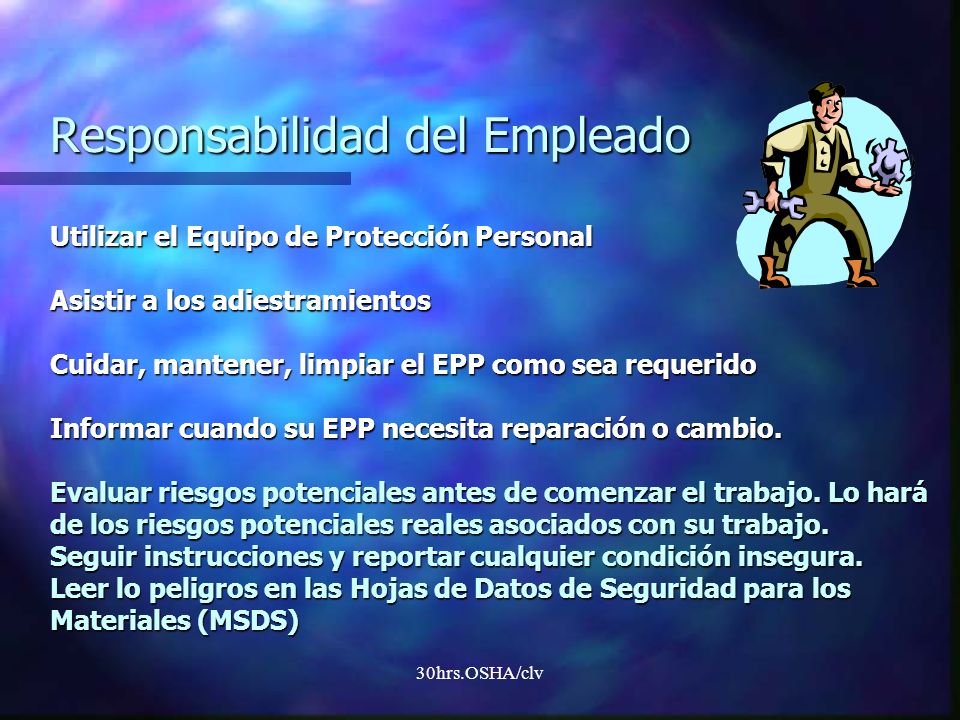 Responsabilidad del Empleado

Utilizar el Equipo de Protección Personal

Asistir a los adiestramientos

Cuidar, mantener, limpiar el EPP como sea requerido

Informar cuando su EPP necesita reparación o cambio.

Evaluar riesgos potenciales antes de comenzar el trabajo. Lo hará de los riesgos potenciales reales asociados con su trabajo.
Seguir instrucciones y reportar cualquier condición insegura.
Leer lo peligros en las Hojas de Datos de Seguridad para los Materiales (MSDS)

30hrs.OSHA/clv